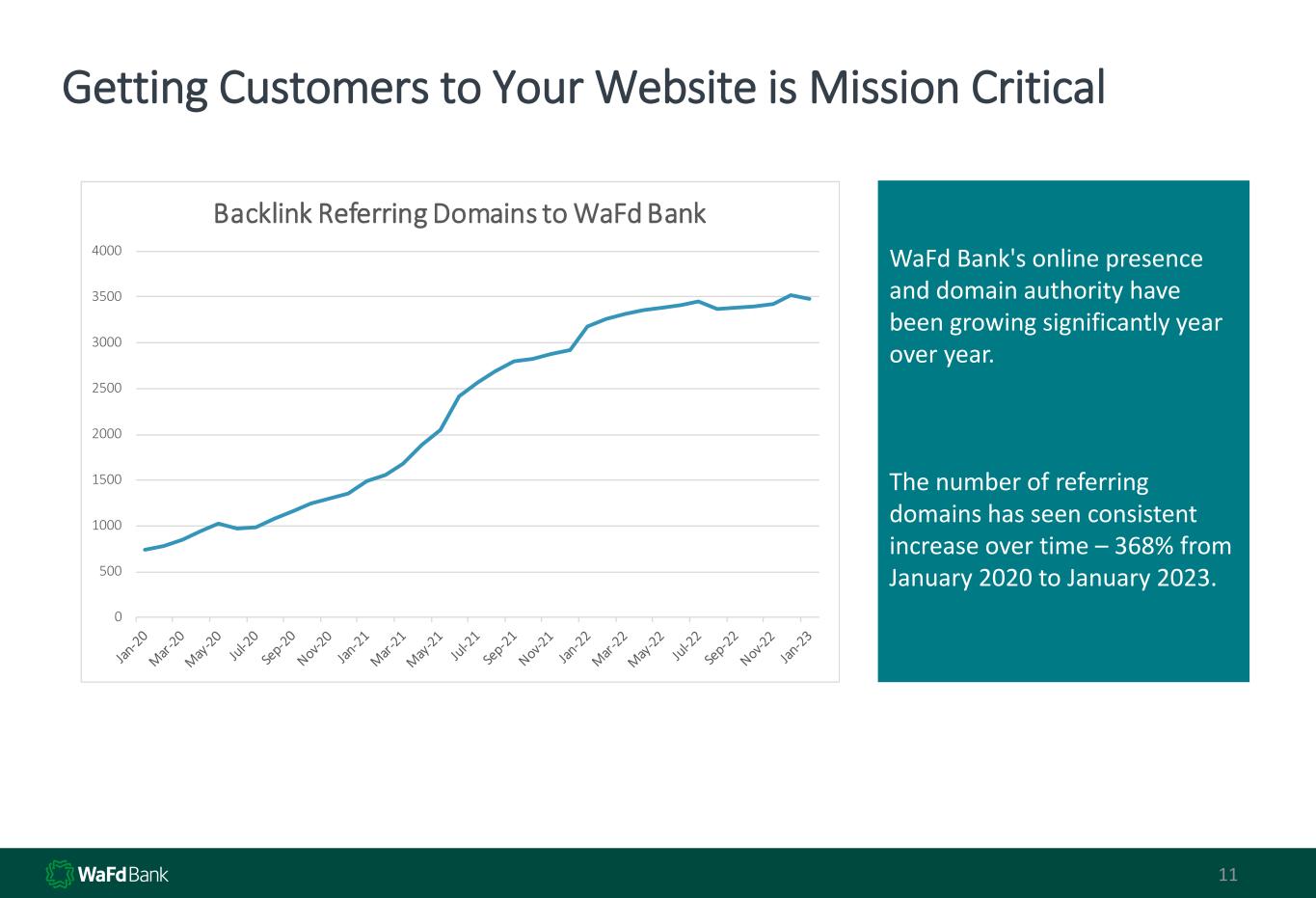 Getting Customers to Your Website is Mission Critical

Backlink Referring Domains to WaFd Bank

4000
3500
3000
2500
2000
1500
1000
500
0

Jan-20 Mar-20 May-20 Jul-20 Sep-20 Nov-20 Jan-21 Mar-21 May-21 Jul-21 Sep-21 Nov-21 Jan-22 Mar-22 May-22 Jul-22 Sep-22 Nov-22 Jan-23

WaFd Bank's online presence and domain authority have been growing significantly year over year.

The number of referring domains has seen consistent increase over time – 368% from January 2020 to January 2023.

WaFd Bank

11